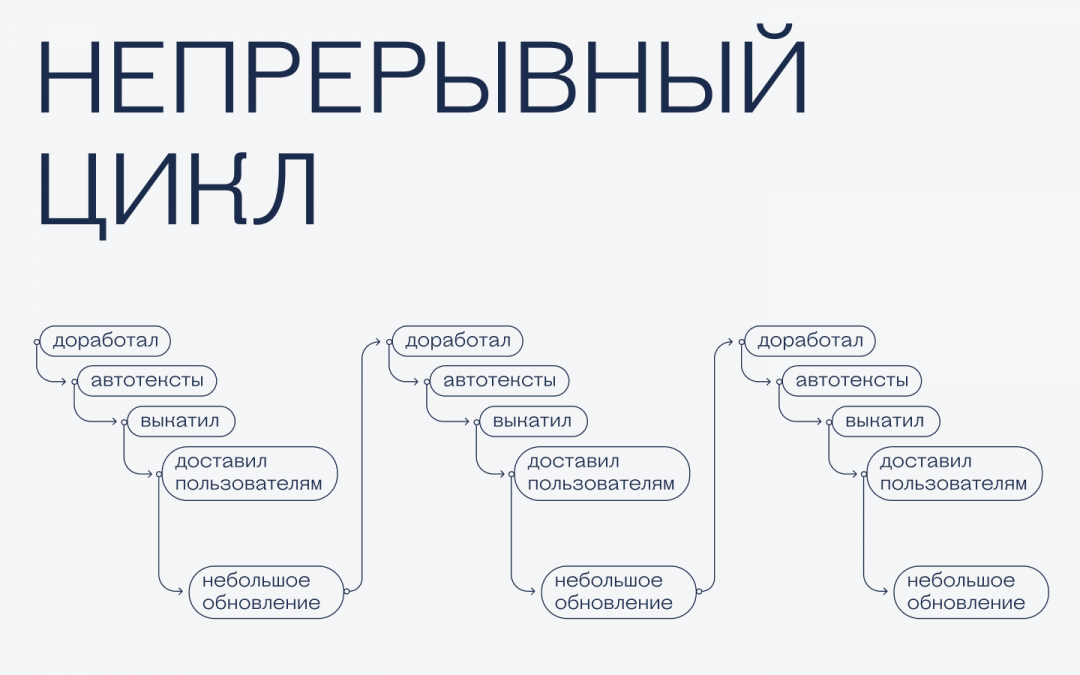 НЕПРЕРЫВНЫЙ ЦИКЛ

доработал
автотексты
выкатил
доставил пользователям
небольшое обновление

доработал
автотексты
выкатил
доставил пользователям
небольшое обновление

доработал
автотексты
выкатил
доставил пользователям
небольшое обновление